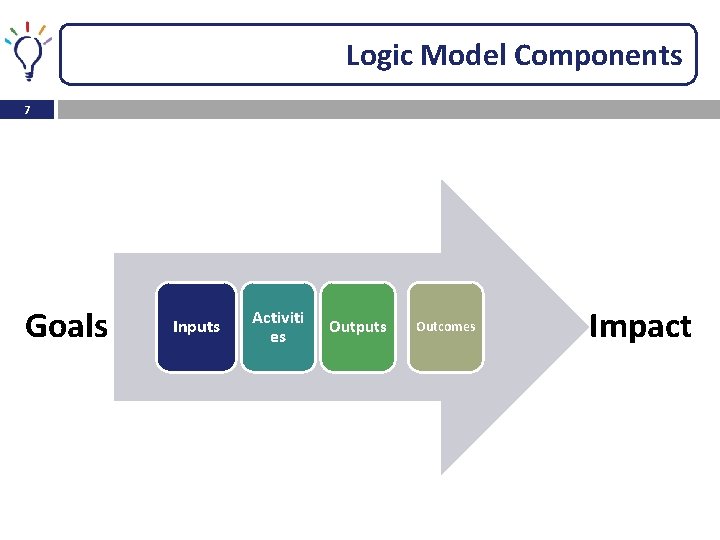 Logic Model Components

7

Goals

Inputs

Activities

Outputs

Outcomes

Impact